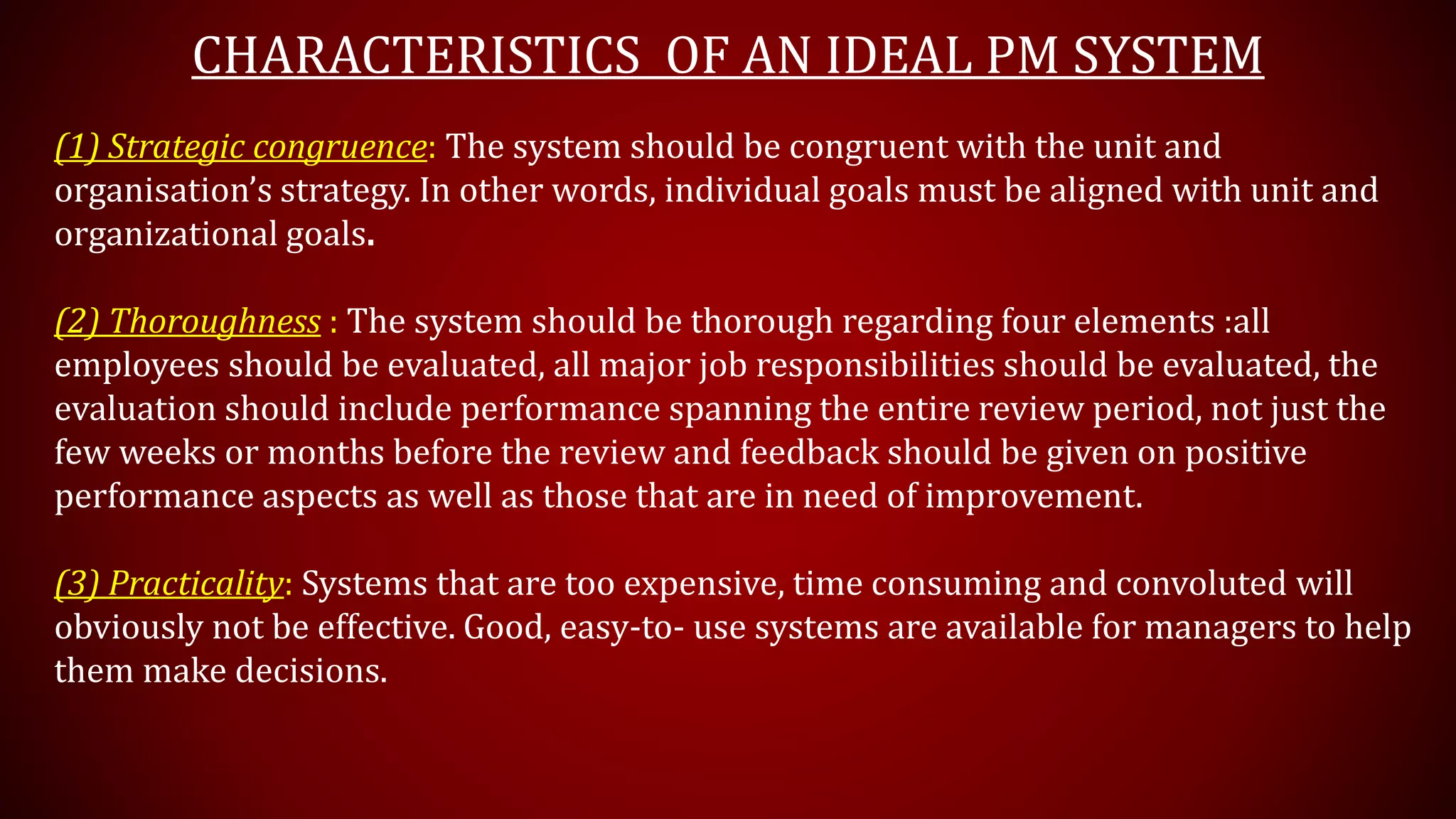 CHARACTERISTICS  OF AN IDEAL PM SYSTEM

(1) Strategic congruence: The system should be congruent with the unit and organisation's strategy. In other words, individual goals must be aligned with unit and organizational goals.

(2) Thoroughness : The system should be thorough regarding four elements :all employees should be evaluated, all major job responsibilities should be evaluated, the evaluation should include performance spanning the entire review period, not just the few weeks or months before the review and feedback should be given on positive performance aspects as well as those that are in need of improvement.

(3) Practicality: Systems that are too expensive, time consuming and convoluted will obviously not be effective. Good, easy-to- use systems are available for managers to help them make decisions.